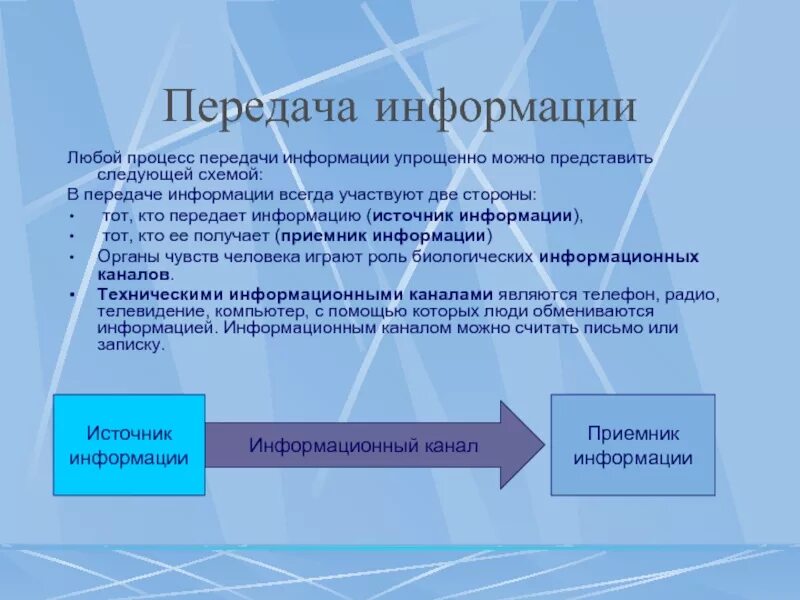 Передача информации

Любой процесс передачи информации упрощенно можно представить следующей схемой:

В передаче информации всегда участвуют две стороны:

• тот, кто передает информацию (источник информации),
• тот, кто ее получает (приемник информации)
• Органы чувств человека играют роль биологических информационных каналов.
• Техническими информационными каналами являются телефон, радио, телевидение, компьютер, с помощью которых люди обмениваются информацией. Информационным каналом можно считать письмо или записку.

Источник информации

Информационный канал

Приемник информации